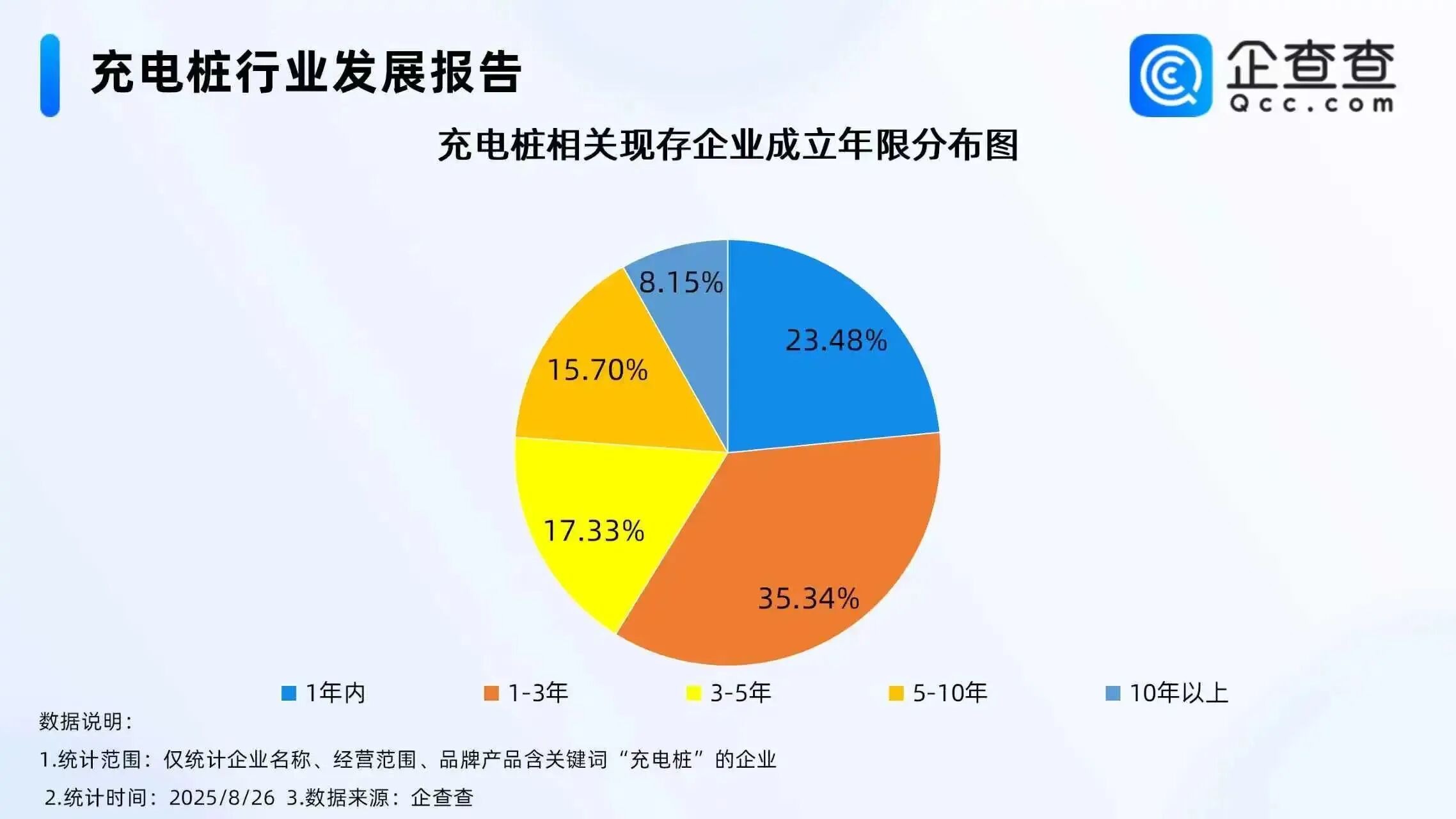 充电桩行业发展报告

企查查
Qcc.com

充电桩相关现存企业成立年限分布图

8.15%
23.48%
15.70%
17.33%
35.34%

1年内　1-3年　3-5年　5-10年　10年以上

数据说明：
1.统计范围：仅统计企业名称、经营范围、品牌产品含关键词“充电桩”的企业
2.统计时间：2025/8/26　3.数据来源：企查查